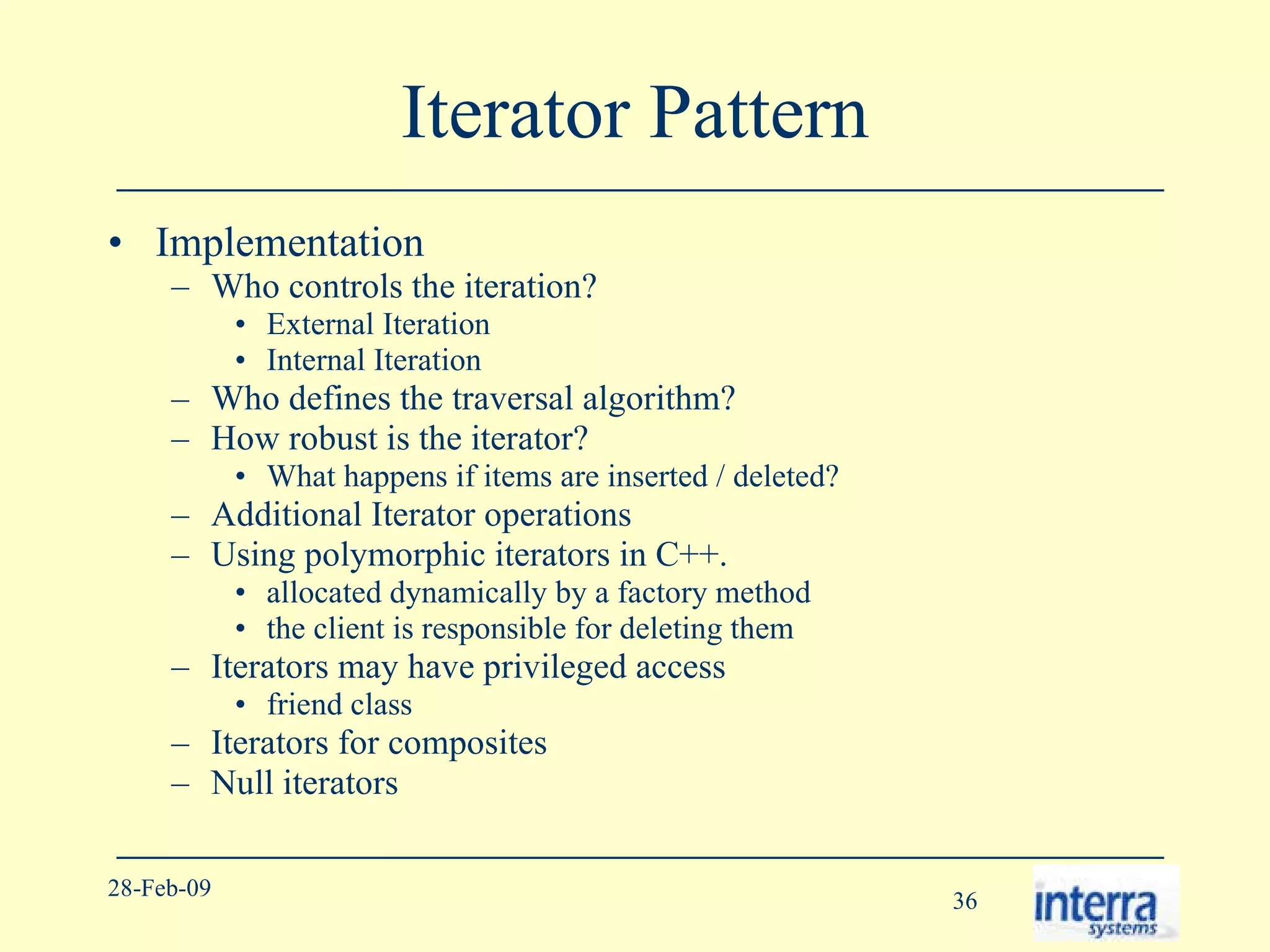 Iterator Pattern

• Implementation
– Who controls the iteration?
• External Iteration
• Internal Iteration
– Who defines the traversal algorithm?
– How robust is the iterator?
• What happens if items are inserted / deleted?
– Additional Iterator operations
– Using polymorphic iterators in C++.
• allocated dynamically by a factory method
• the client is responsible for deleting them
– Iterators may have privileged access
• friend class
– Iterators for composites
– Null iterators

28-Feb-09

36

interra systems